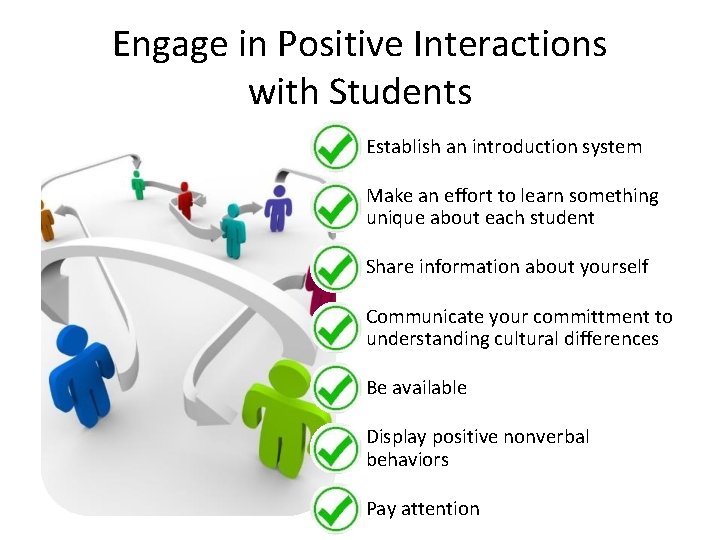 Engage in Positive Interactions with Students

Establish an introduction system

Make an effort to learn something unique about each student

Share information about yourself

Communicate your committment to understanding cultural differences

Be available

Display positive nonverbal behaviors

Pay attention